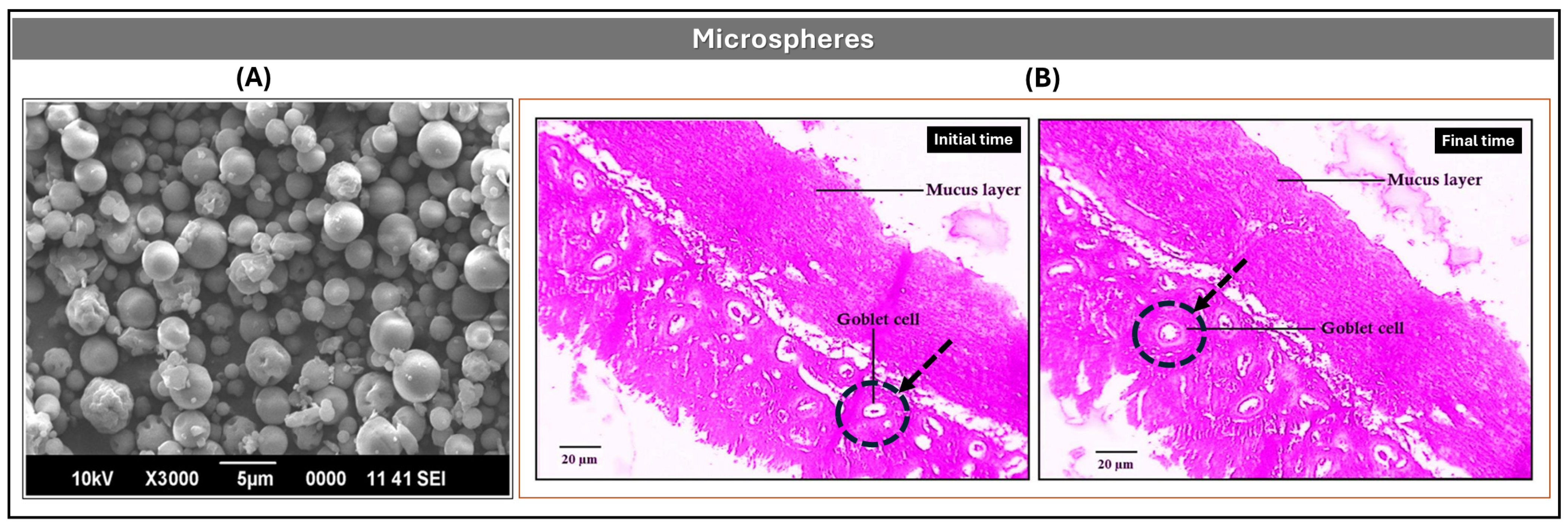 Microspheres

(A)

10kV X3000 5µm 0000 11 41 SEI

(B)

Initial time

Mucus layer

Goblet cell

20 µm

Final time

Mucus layer

Goblet cell

20 µm